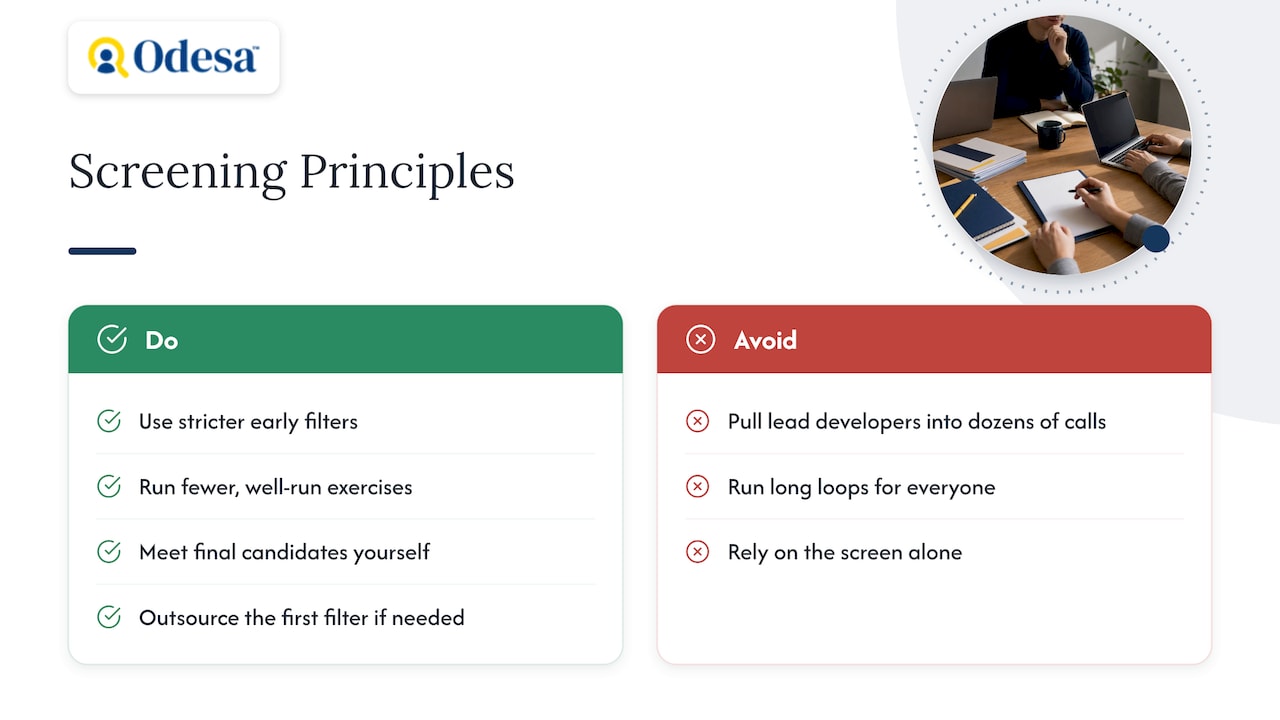 Odesa™

Screening Principles

Do

Use stricter early filters

Run fewer, well-run exercises

Meet final candidates yourself

Outsource the first filter if needed

Avoid

Pull lead developers into dozens of calls

Run long loops for everyone

Rely on the screen alone